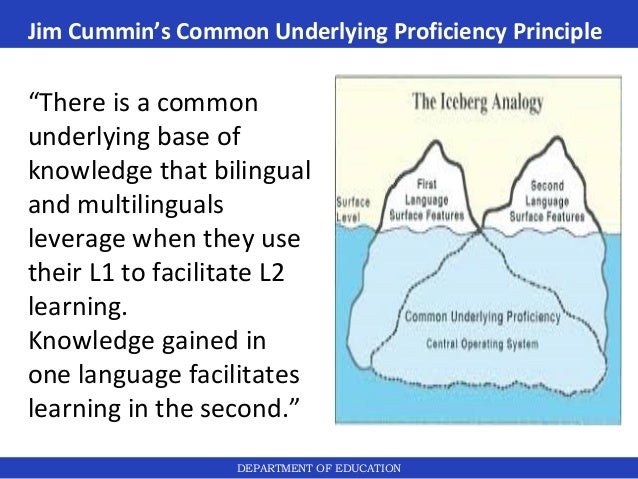 Jim Cummin's Common Underlying Proficiency Principle

"There is a common underlying base of knowledge that bilingual and multilinguals leverage when they use their L1 to facilitate L2 learning.
Knowledge gained in one language facilitates learning in the second."

The Iceberg Analogy

Surface Level

First Language Surface Features

Second Language Surface Features

Common Underlying Proficiency

Central Operating System

DEPARTMENT OF EDUCATION